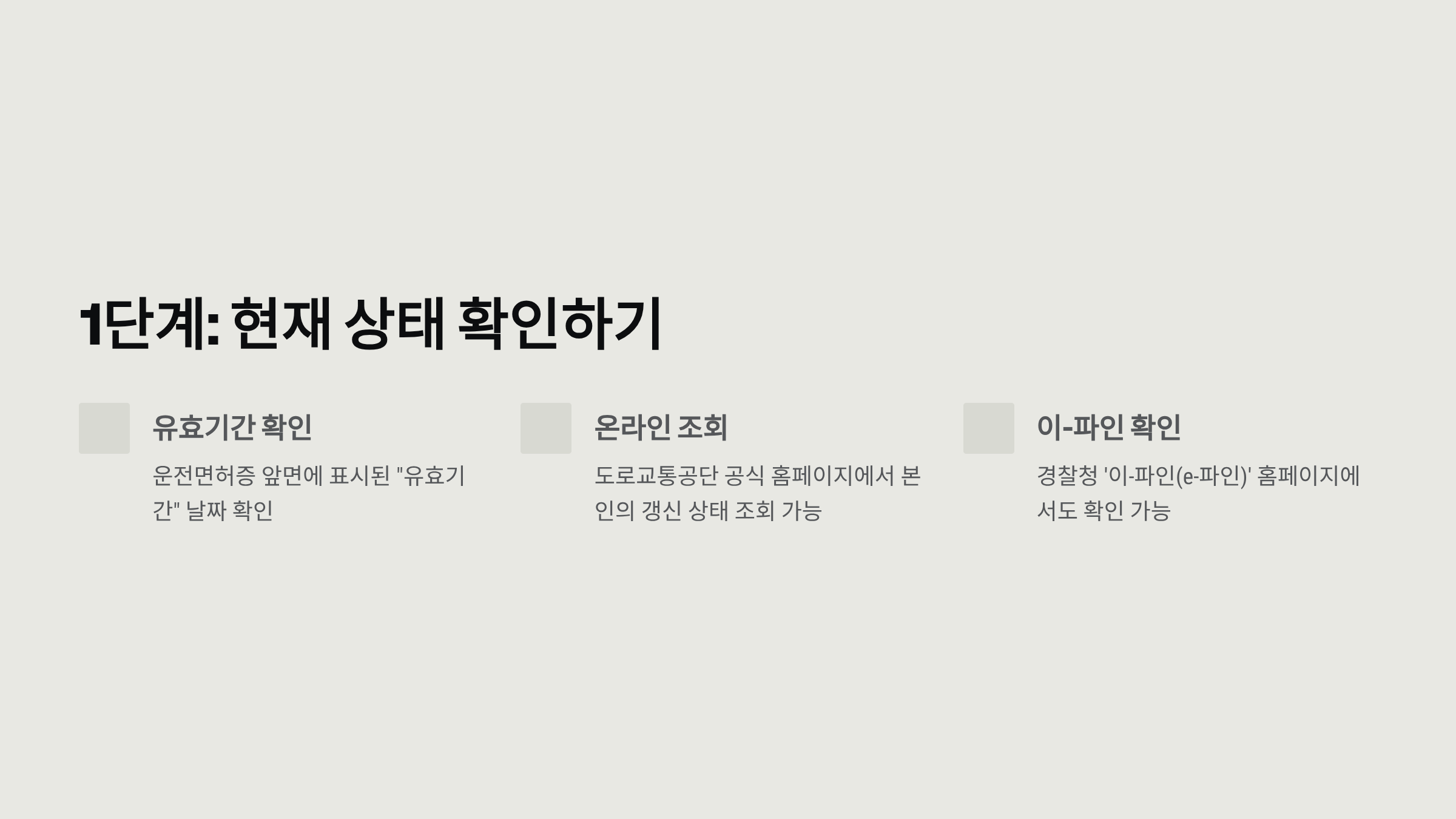 1단계: 현재 상태 확인하기

유효기간 확인

운전면허증 앞면에 표시된 "유효기간" 날짜 확인

온라인 조회

도로교통공단 공식 홈페이지에서 본인의 갱신 상태 조회 가능

이-파인 확인

경찰청 '이-파인(e-파인)' 홈페이지에서도 확인 가능